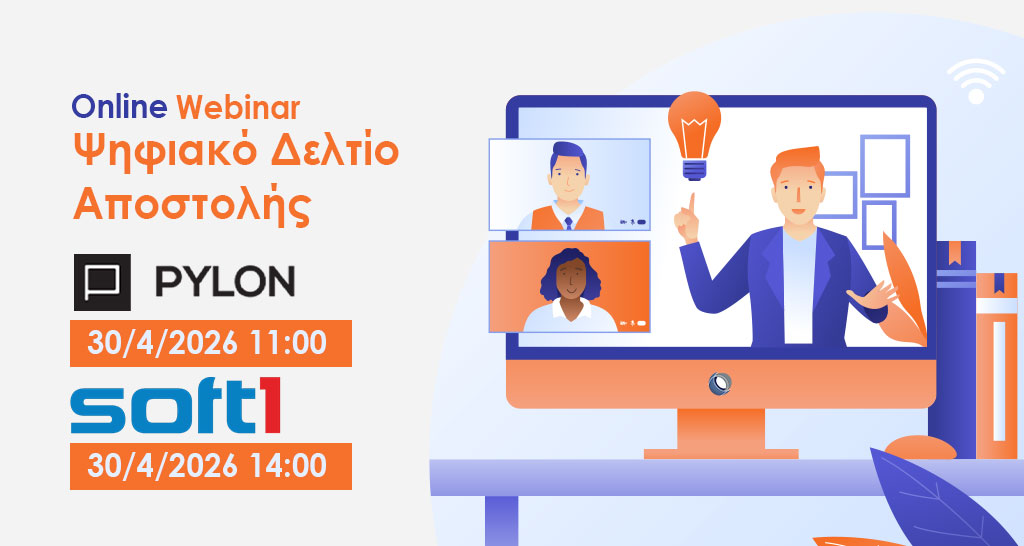 Online Webinar
Ψηφιακό Δελτίο Αποστολής

PYLON

30/4/2026 11:00

soft1

30/4/2026 14:00